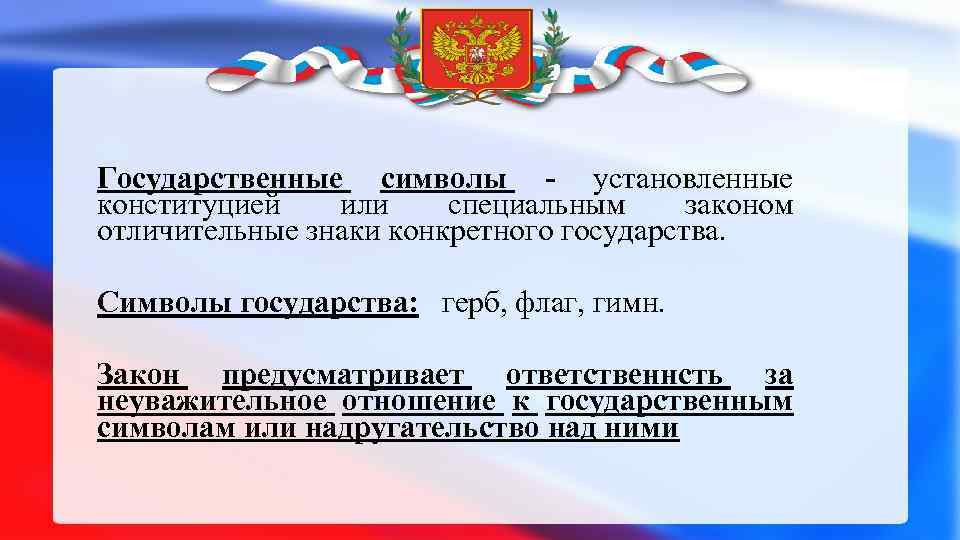 Государственные символы - установленные конституцией или специальным законом отличительные знаки конкретного государства.

Символы государства: герб, флаг, гимн.

Закон предусматривает ответственнсть за неуважительное отношение к государственным символам или надругательство над ними